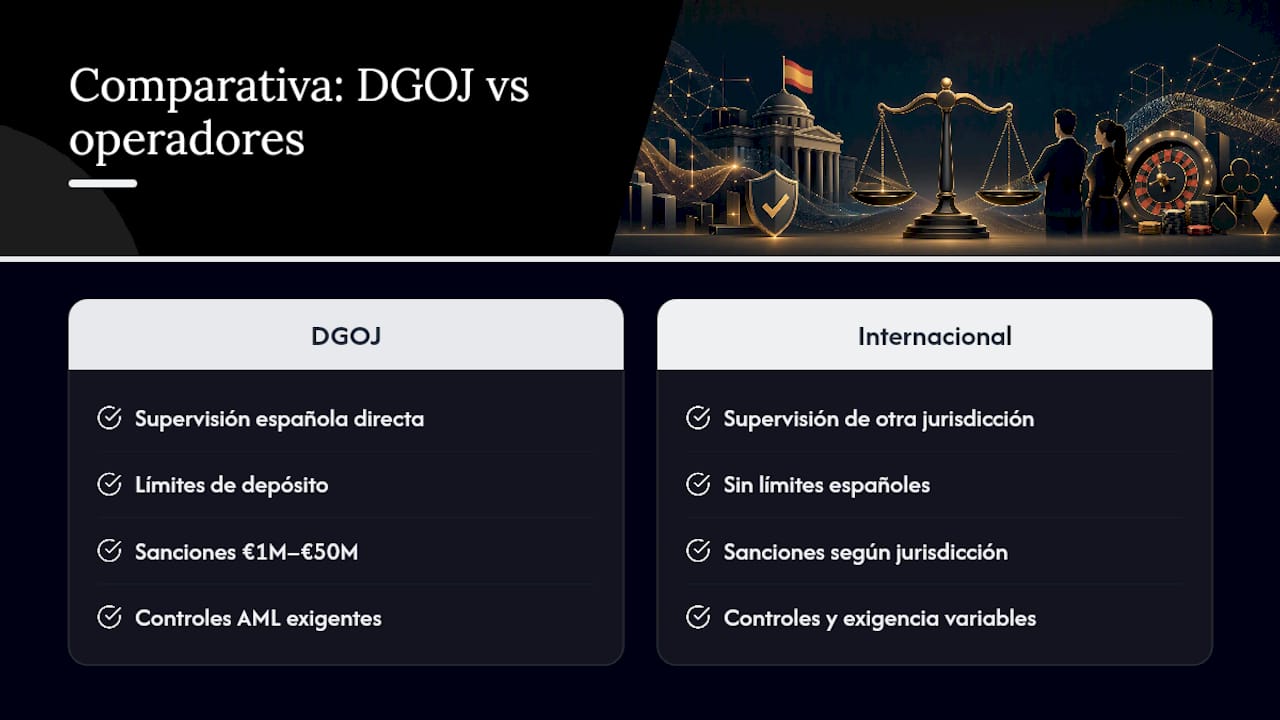 Comparativa: DGOJ vs operadores

DGOJ

Supervisión española directa

Límites de depósito

Sanciones €1M–€50M

Controles AML exigentes

Internacional

Supervisión de otra jurisdicción

Sin límites españoles

Sanciones según jurisdicción

Controles y exigencia variables